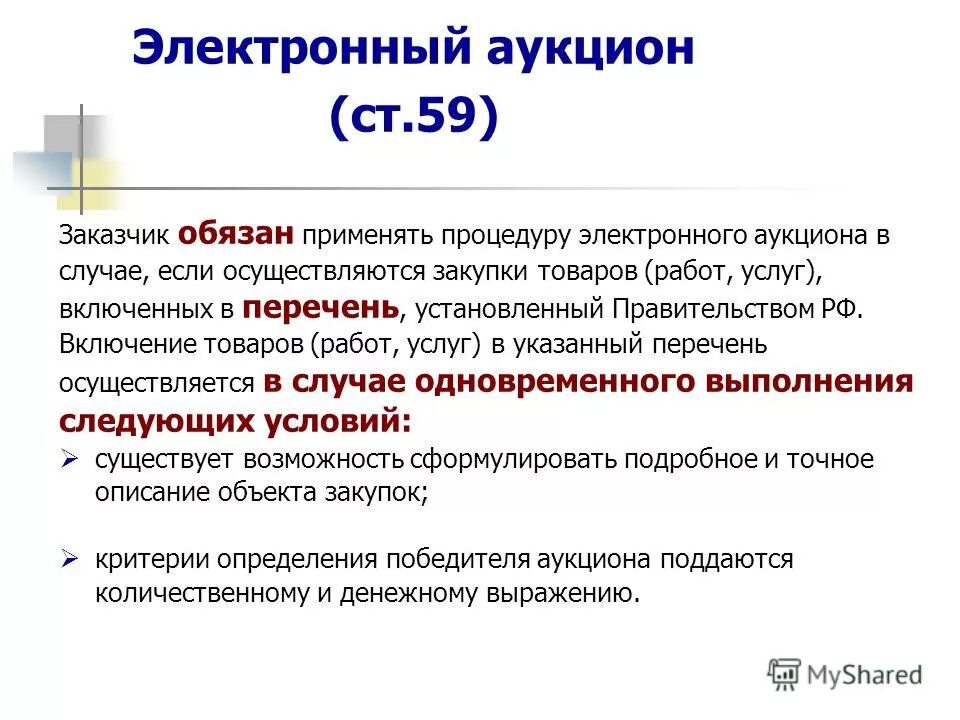 Электронный аукцион (ст.59)

Заказчик обязан применять процедуру электронного аукциона в случае, если осуществляются закупки товаров (работ, услуг), включенных в перечень, установленный Правительством РФ. Включение товаров (работ, услуг) в указанный перечень осуществляется в случае одновременного выполнения следующих условий:

➢ существует возможность сформулировать подробное и точное описание объекта закупок;

➢ критерии определения победителя аукциона поддаются количественному и денежному выражению.

MyShared